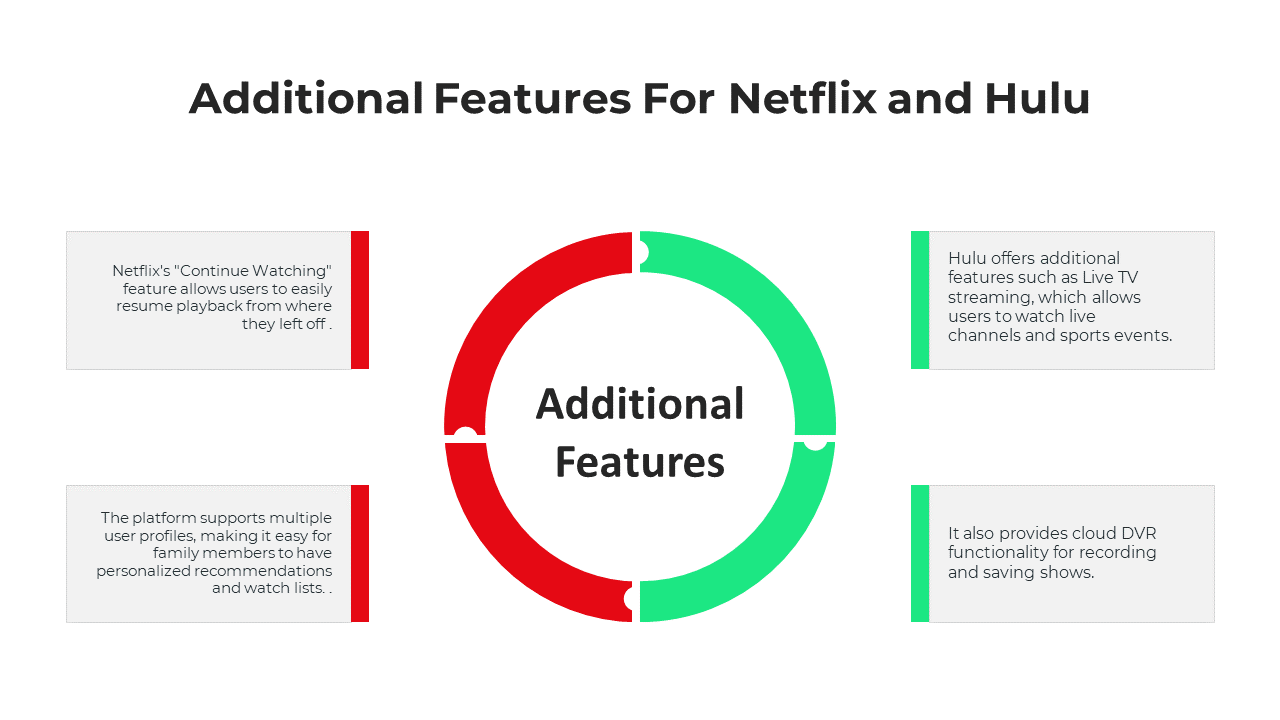 Additional Features For Netflix and Hulu

Netflix's "Continue Watching" feature allows users to easily resume playback from where they left off .

The platform supports multiple user profiles, making it easy for family members to have personalized recommendations and watch lists. .

Additional Features

Hulu offers additional features such as Live TV streaming, which allows users to watch live channels and sports events.

It also provides cloud DVR functionality for recording and saving shows.